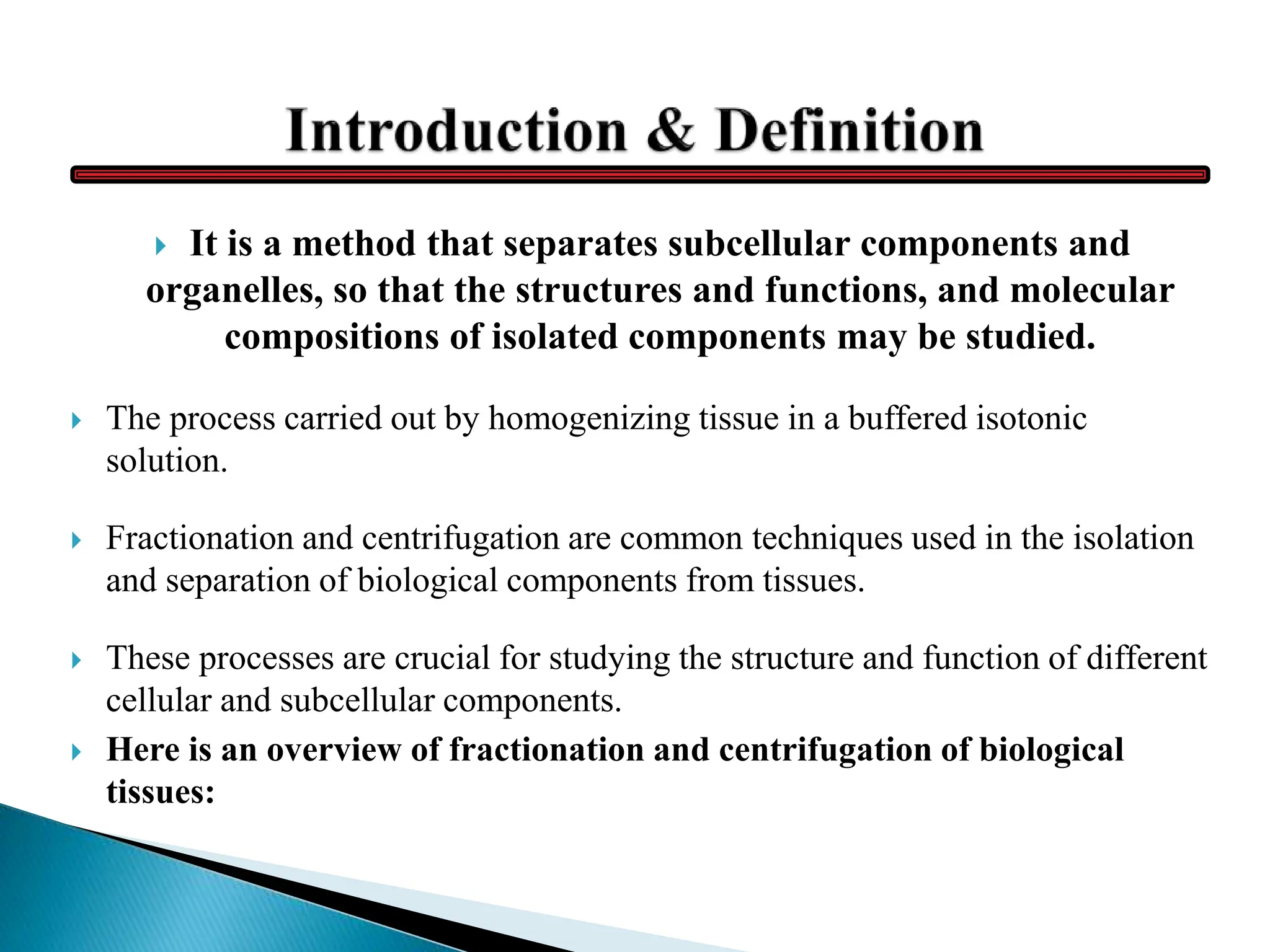 Introduction & Definition

It is a method that separates subcellular components and organelles, so that the structures and functions, and molecular compositions of isolated components may be studied.

The process carried out by homogenizing tissue in a buffered isotonic solution.

Fractionation and centrifugation are common techniques used in the isolation and separation of biological components from tissues.

These processes are crucial for studying the structure and function of different cellular and subcellular components.

Here is an overview of fractionation and centrifugation of biological tissues: